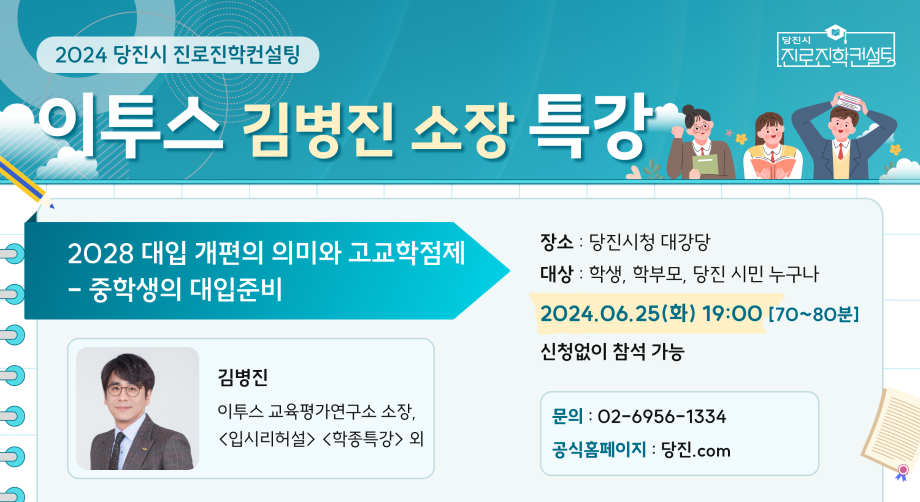 2024 당진시 진로진학컨설팅

당진시 진로진학컨설팅

이투스 김병진 소장 특강

2028 대입 개편의 의미와 고교학점제 - 중학생의 대입준비

김병진

이투스 교육평가연구소 소장, <입시리허설> <학종특강> 외

장소 : 당진시청 대강당

대상 : 학생, 학부모, 당진 시민 누구나

2024.06.25(화) 19:00 [70~80분]

신청없이 참석 가능

문의 : 02-6956-1334

공식홈페이지 : 당진.com